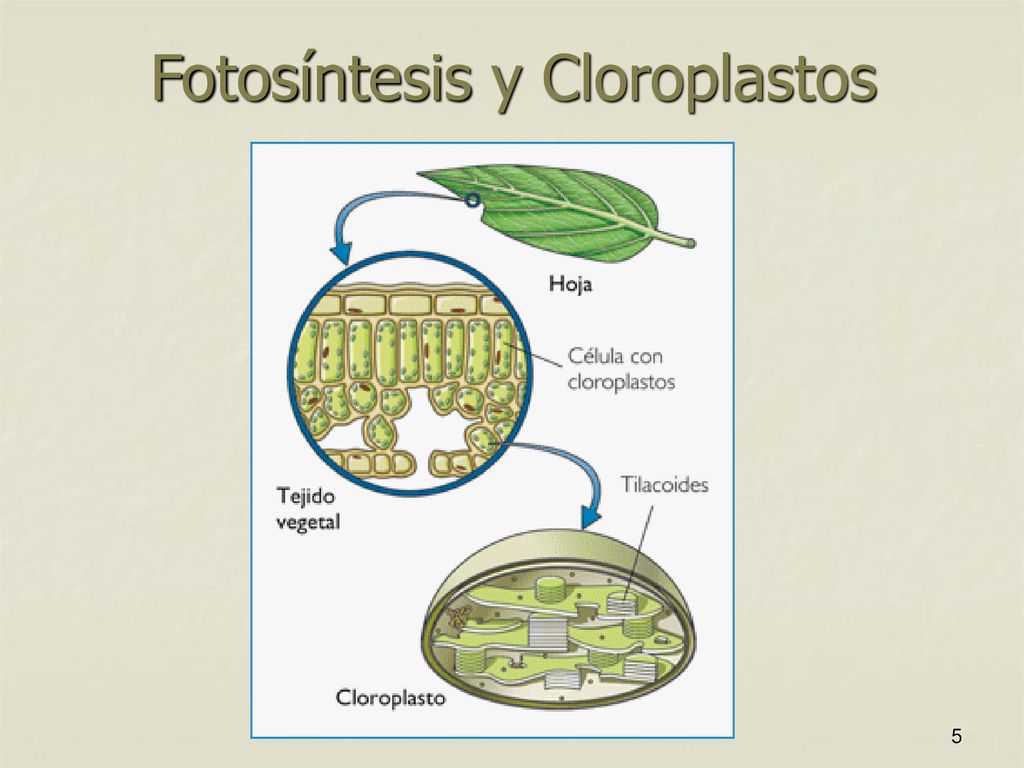 Fotosíntesis y Cloroplastos

Hoja

Célula con cloroplastos

Tejido vegetal

Tilacoides

Cloroplasto

5